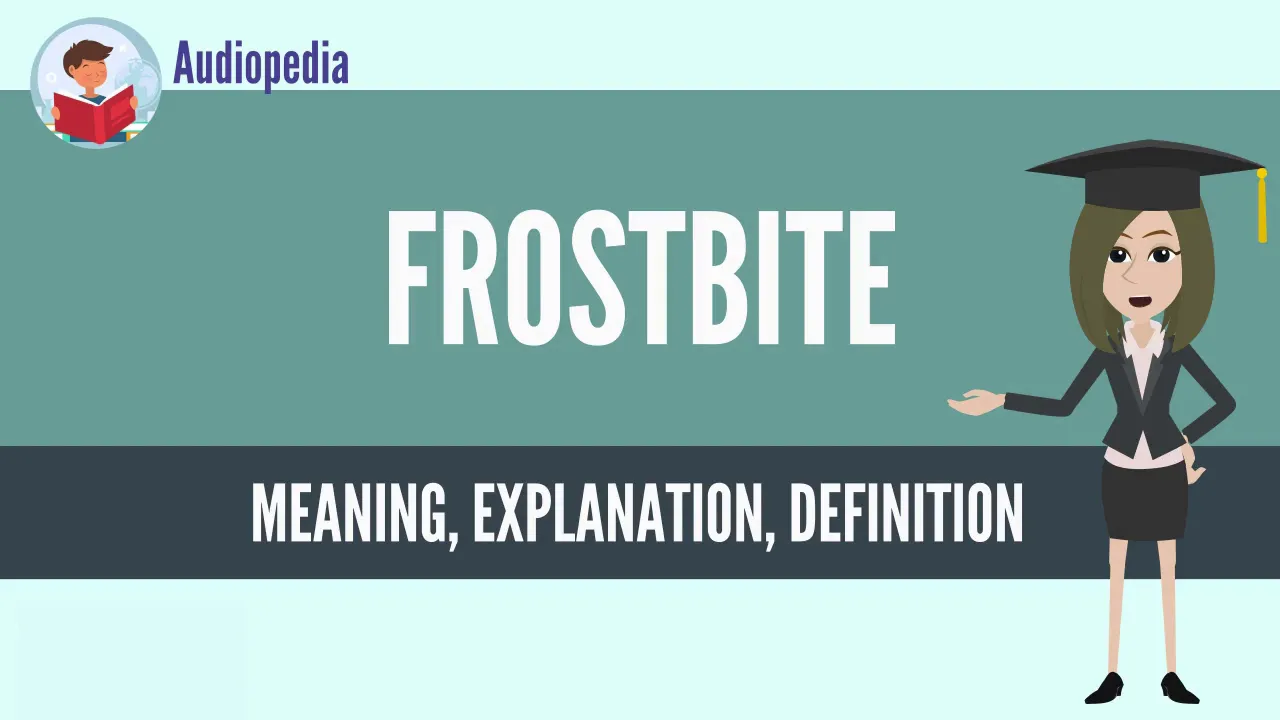 Audiopedia

FROSTBITE

MEANING, EXPLANATION, DEFINITION